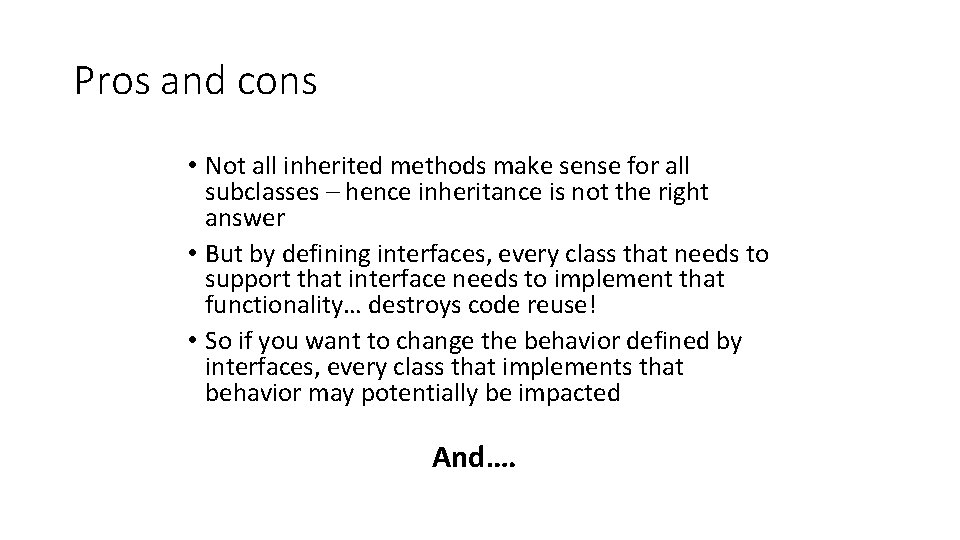 Pros and cons

• Not all inherited methods make sense for all subclasses – hence inheritance is not the right answer
• But by defining interfaces, every class that needs to support that interface needs to implement that functionality… destroys code reuse!
• So if you want to change the behavior defined by interfaces, every class that implements that behavior may potentially be impacted

And….